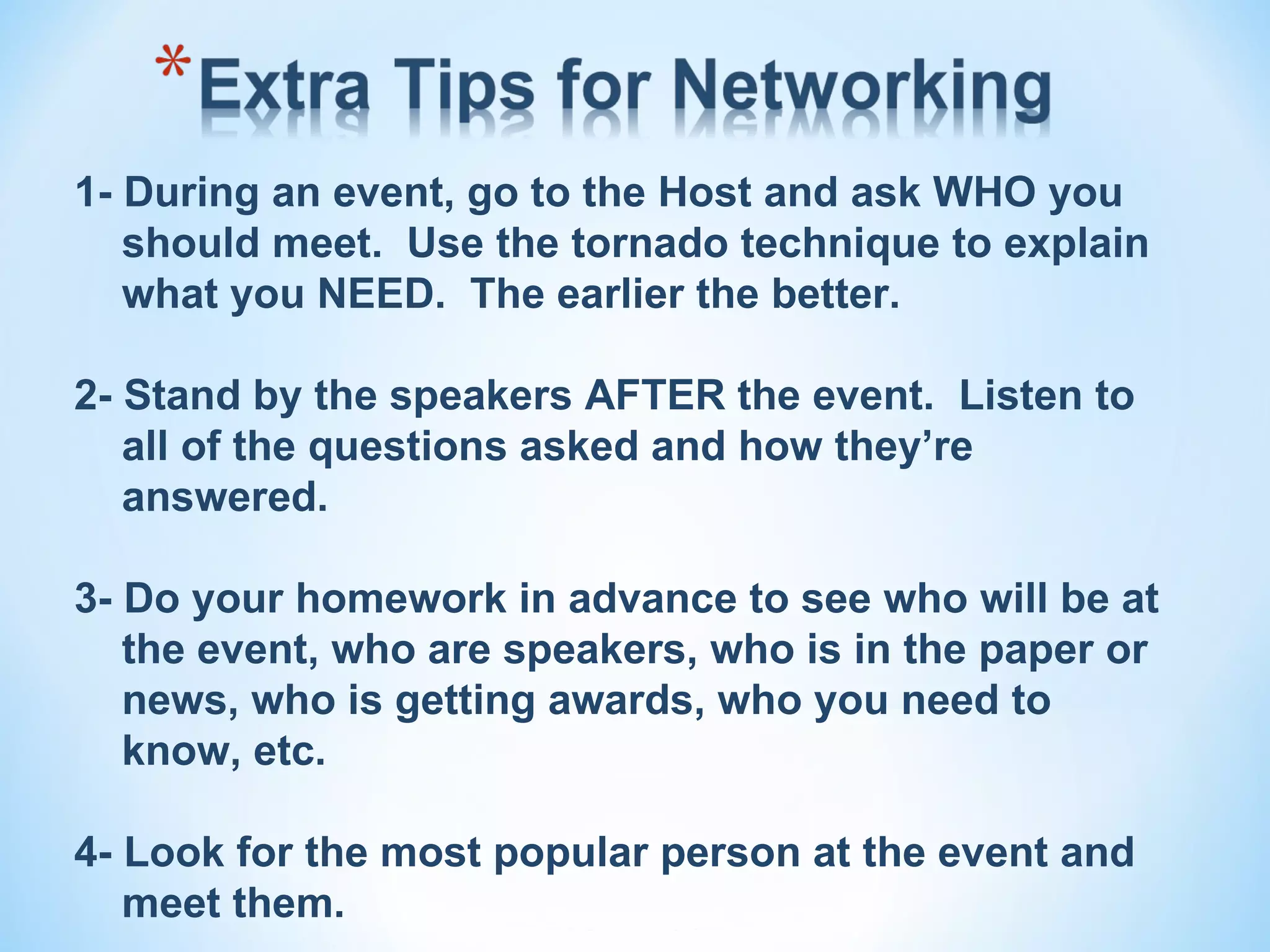 *Extra Tips for Networking

1- During an event, go to the Host and ask WHO you should meet.  Use the tornado technique to explain what you NEED.  The earlier the better.

2- Stand by the speakers AFTER the event.  Listen to all of the questions asked and how they’re answered.

3- Do your homework in advance to see who will be at the event, who are speakers, who is in the paper or news, who is getting awards, who you need to know, etc.

4- Look for the most popular person at the event and meet them.